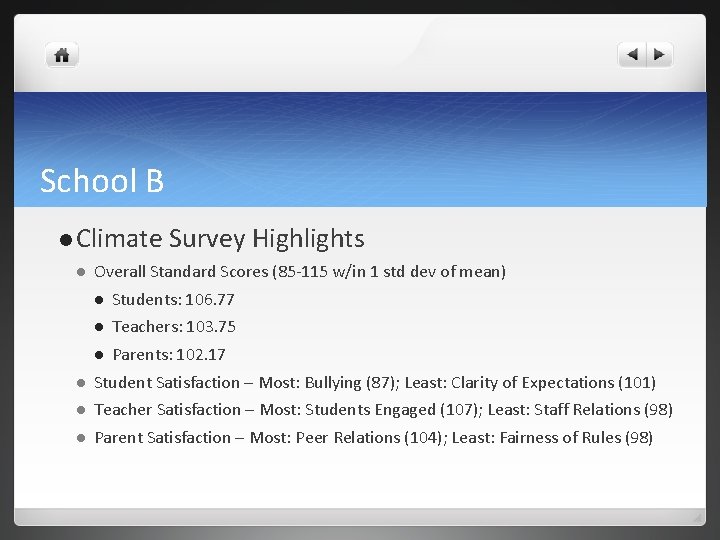 School B

Climate Survey Highlights

Overall Standard Scores (85-115 w/in 1 std dev of mean)

Students: 106.77

Teachers: 103.75

Parents: 102.17

Student Satisfaction – Most: Bullying (87); Least: Clarity of Expectations (101)

Teacher Satisfaction – Most: Students Engaged (107); Least: Staff Relations (98)

Parent Satisfaction – Most: Peer Relations (104); Least: Fairness of Rules (98)